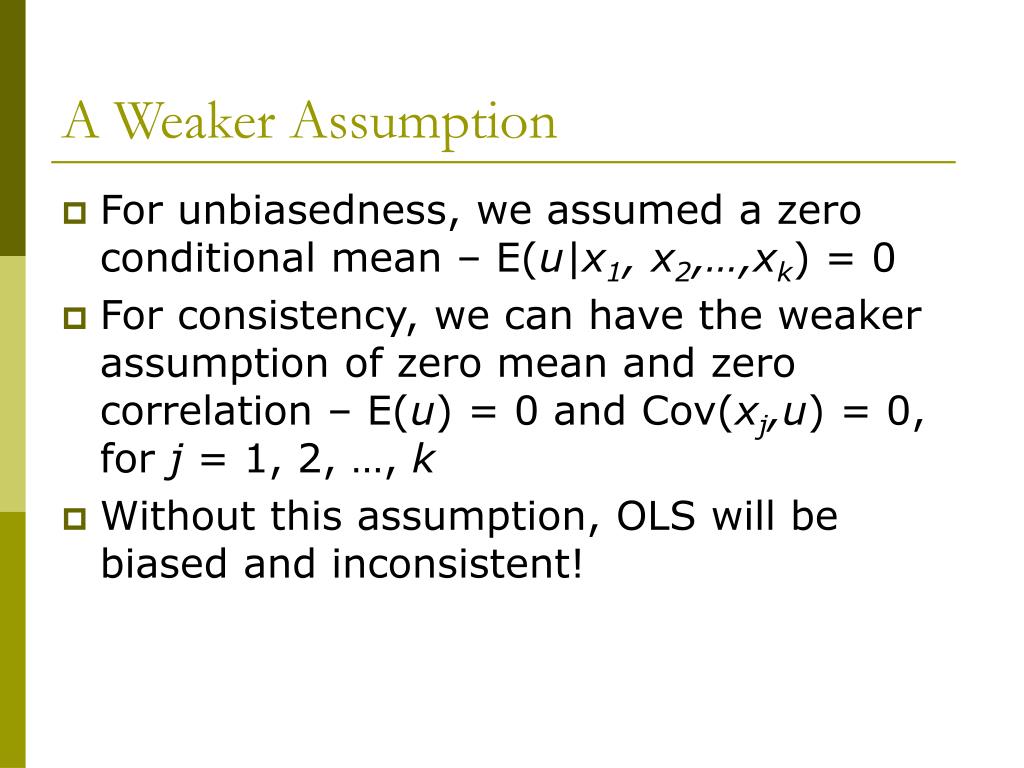 A Weaker Assumption

For unbiasedness, we assumed a zero conditional mean – $E(u|x_1, x_2,…,x_k) = 0$

For consistency, we can have the weaker assumption of zero mean and zero correlation – $E(u) = 0$ and $Cov(x_j,u) = 0$, for $j = 1, 2, …, k$

Without this assumption, OLS will be biased and inconsistent!